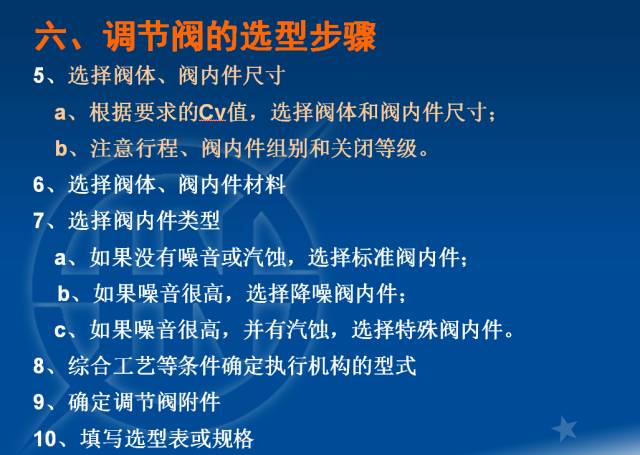 六、调节阀的选型步骤

5、选择阀体、阀内件尺寸

a、根据要求的Cv值，选择阀体和阀内件尺寸；

b、注意行程、阀内件组别和关闭等级。

6、选择阀体、阀内件材料

7、选择阀内件类型

a、如果没有噪音或汽蚀，选择标准阀内件；

b、如果噪音很高，选择降噪阀内件；

c、如果噪音很高，并有汽蚀，选择特殊阀内件。

8、综合工艺等条件确定执行机构的型式

9、确定调节阀附件

10、填写选型表或规格